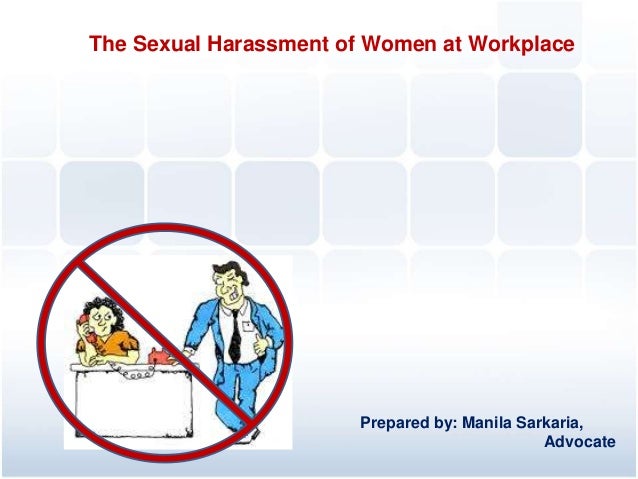 The Sexual Harassment of Women at Workplace

Prepared by: Manila Sarkaria, Advocate